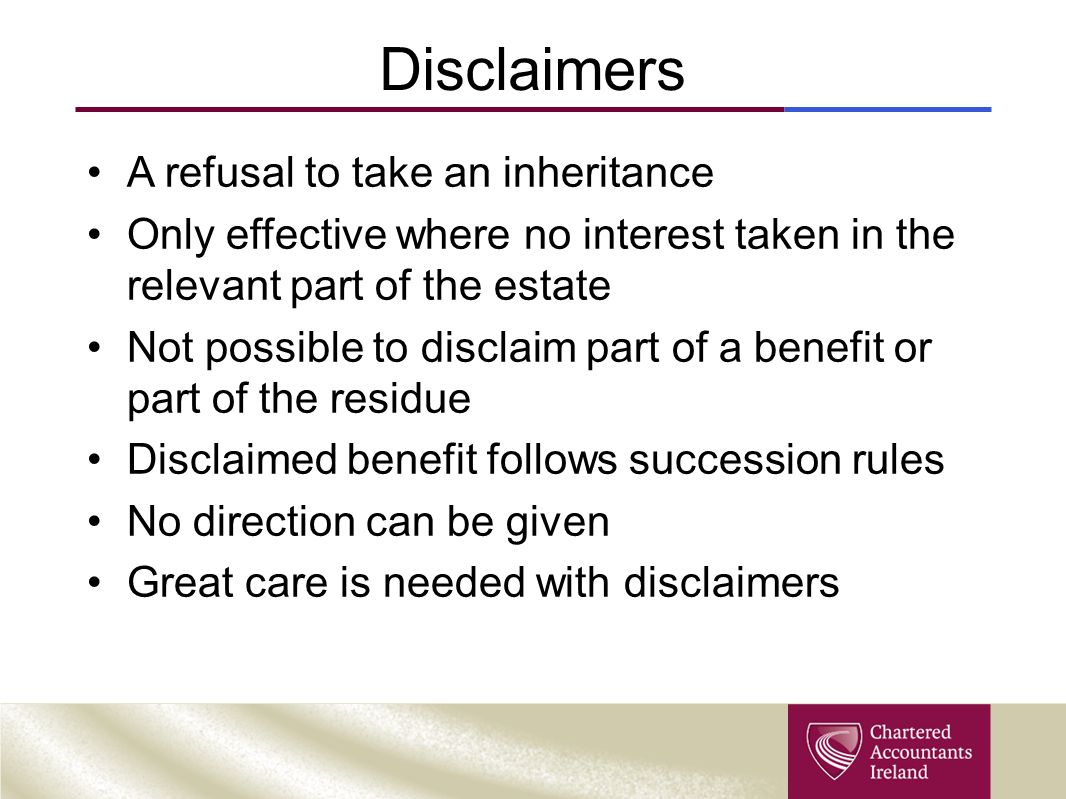 Disclaimers

• A refusal to take an inheritance
• Only effective where no interest taken in the relevant part of the estate
• Not possible to disclaim part of a benefit or part of the residue
• Disclaimed benefit follows succession rules
• No direction can be given
• Great care is needed with disclaimers

Chartered Accountants Ireland